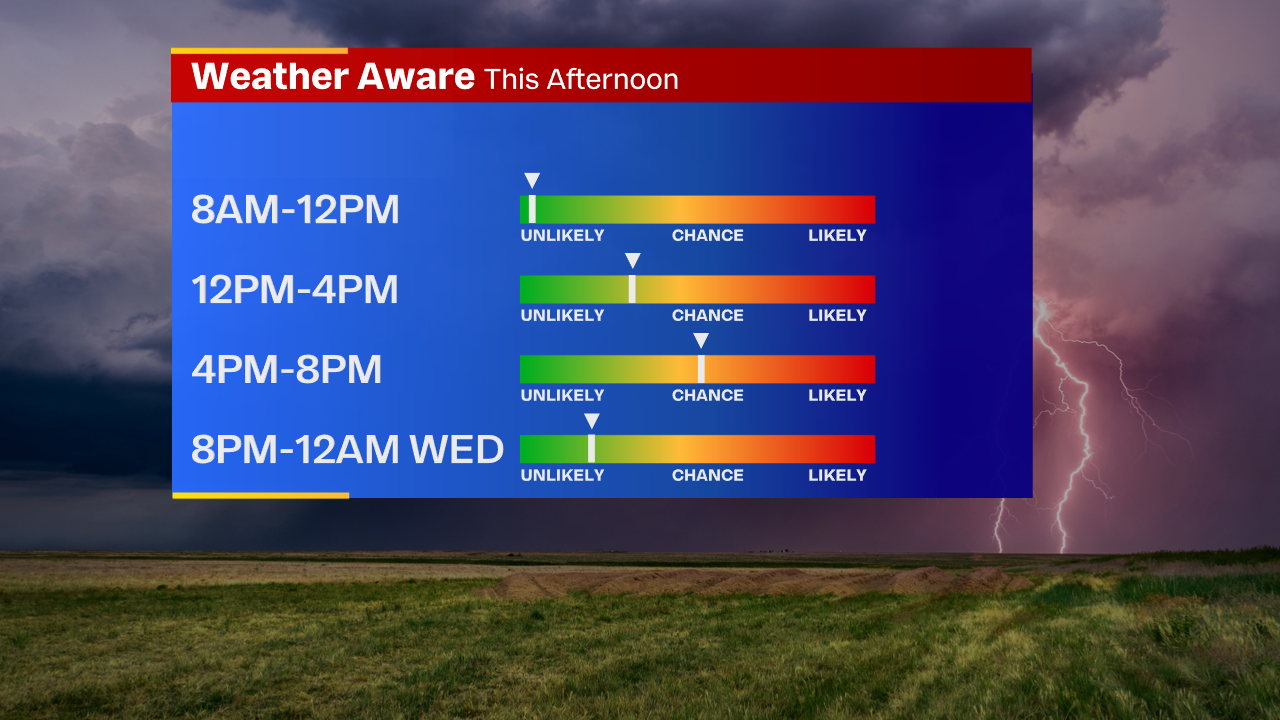 Weather Aware This Afternoon

8AM-12PM
UNLIKELY CHANCE LIKELY

12PM-4PM
UNLIKELY CHANCE LIKELY

4PM-8PM
UNLIKELY CHANCE LIKELY

8PM-12AM WED
UNLIKELY CHANCE LIKELY